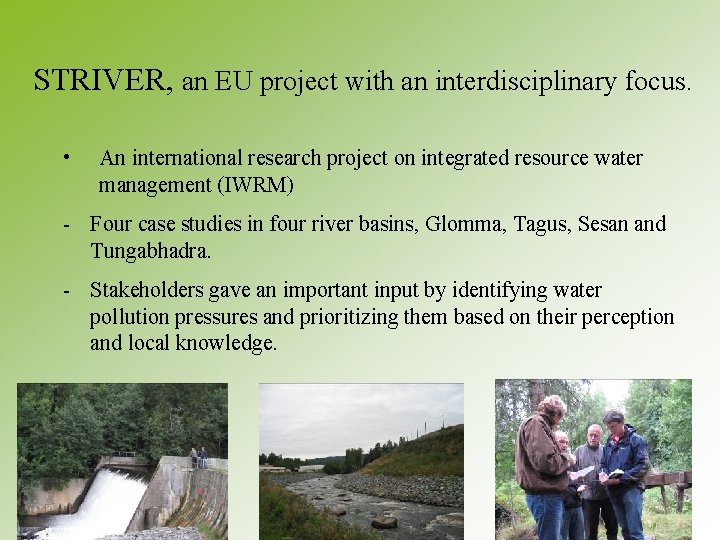 STRIVER, an EU project with an interdisciplinary focus.

• An international research project on integrated resource water management (IWRM)

- Four case studies in four river basins, Glomma, Tagus, Sesan and Tungabhadra.

- Stakeholders gave an important input by identifying water pollution pressures and prioritizing them based on their perception and local knowledge.